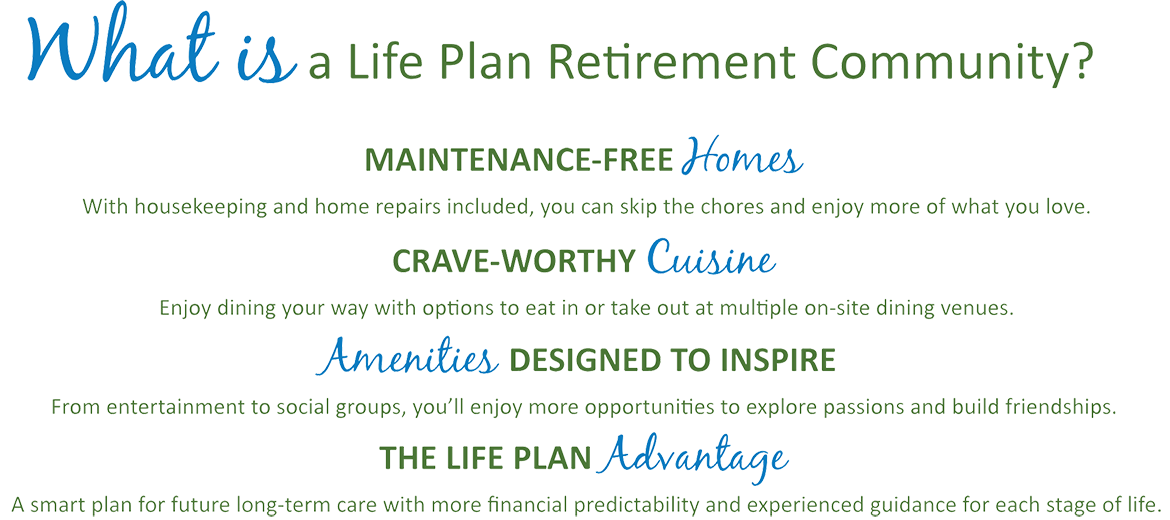 What is a Life Plan Retirement Community?

MAINTENANCE-FREE Homes

With housekeeping and home repairs included, you can skip the chores and enjoy more of what you love.

CRAVE-WORTHY Cuisine

Enjoy dining your way with options to eat in or take out at multiple on-site dining venues.

Amenities DESIGNED TO INSPIRE

From entertainment to social groups, you'll enjoy more opportunities to explore passions and build friendships.

THE LIFE PLAN Advantage

A smart plan for future long-term care with more financial predictability and experienced guidance for each stage of life.